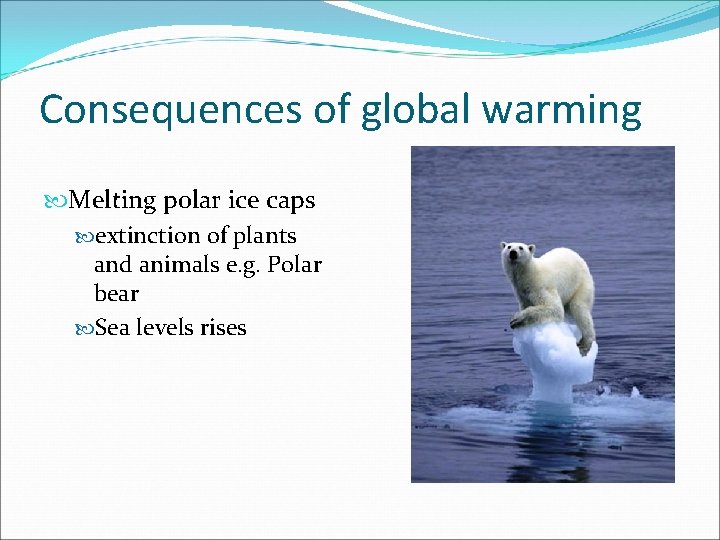 Consequences of global warming

Melting polar ice caps

extinction of plants and animals e.g. Polar bear

Sea levels rises